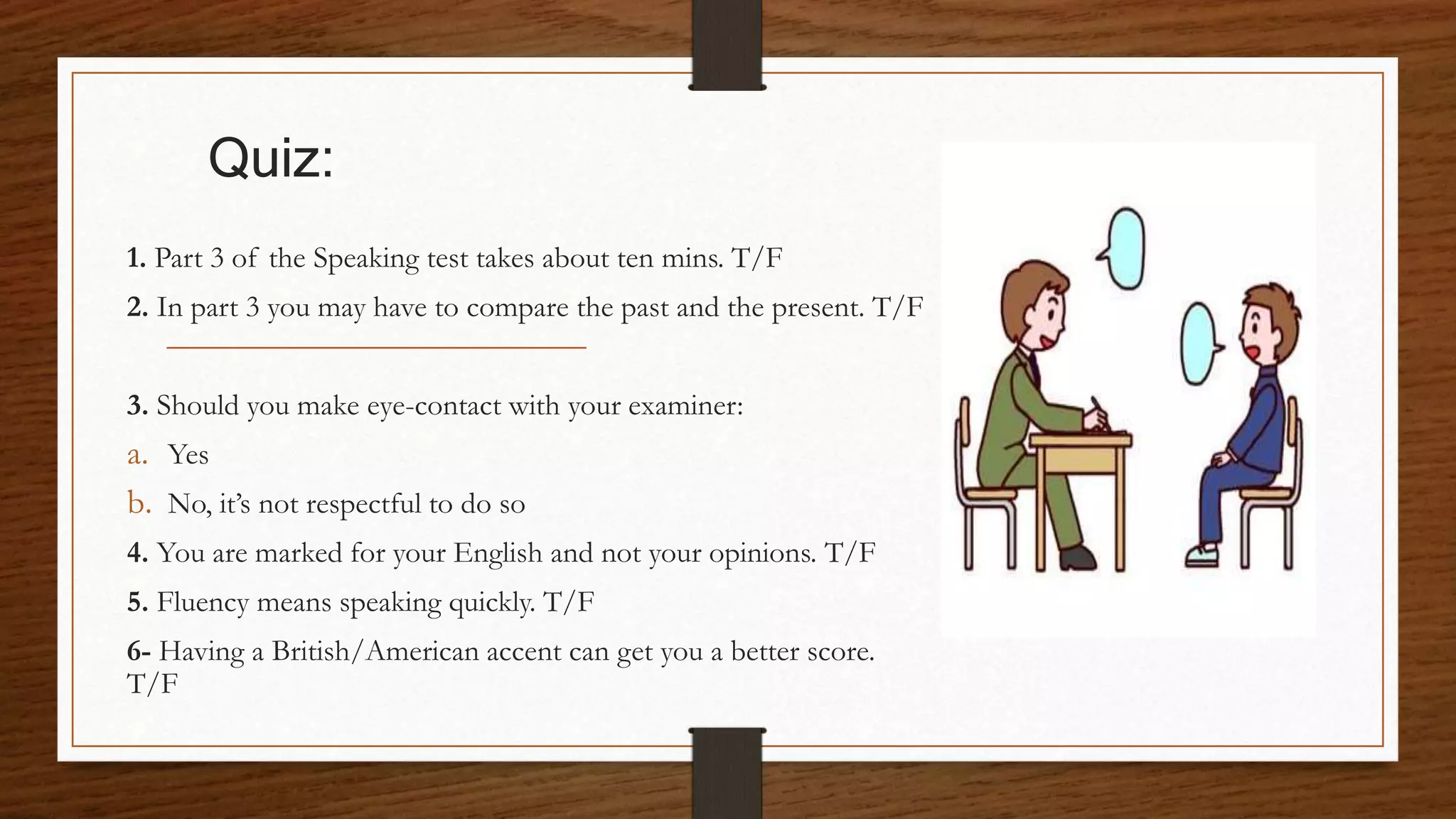 Quiz:

1. Part 3 of the Speaking test takes about ten mins. T/F

2. In part 3 you may have to compare the past and the present. T/F

3. Should you make eye-contact with your examiner:

a. Yes

b. No, it's not respectful to do so

4. You are marked for your English and not your opinions. T/F

5. Fluency means speaking quickly. T/F

6- Having a British/American accent can get you a better score. T/F